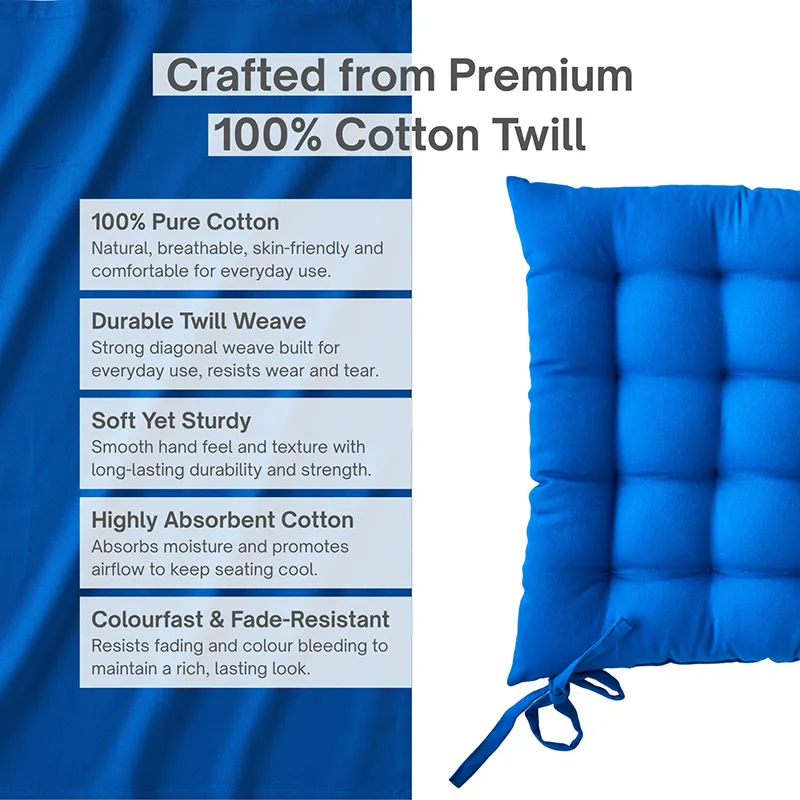 Crafted from Premium
100% Cotton Twill

100% Pure Cotton
Natural, breathable, skin-friendly and comfortable for everyday use.

Durable Twill Weave
Strong diagonal weave built for everyday use, resists wear and tear.

Soft Yet Sturdy
Smooth hand feel and texture with long-lasting durability and strength.

Highly Absorbent Cotton
Absorbs moisture and promotes airflow to keep seating cool.

Colourfast & Fade-Resistant
Resists fading and colour bleeding to maintain a rich, lasting look.